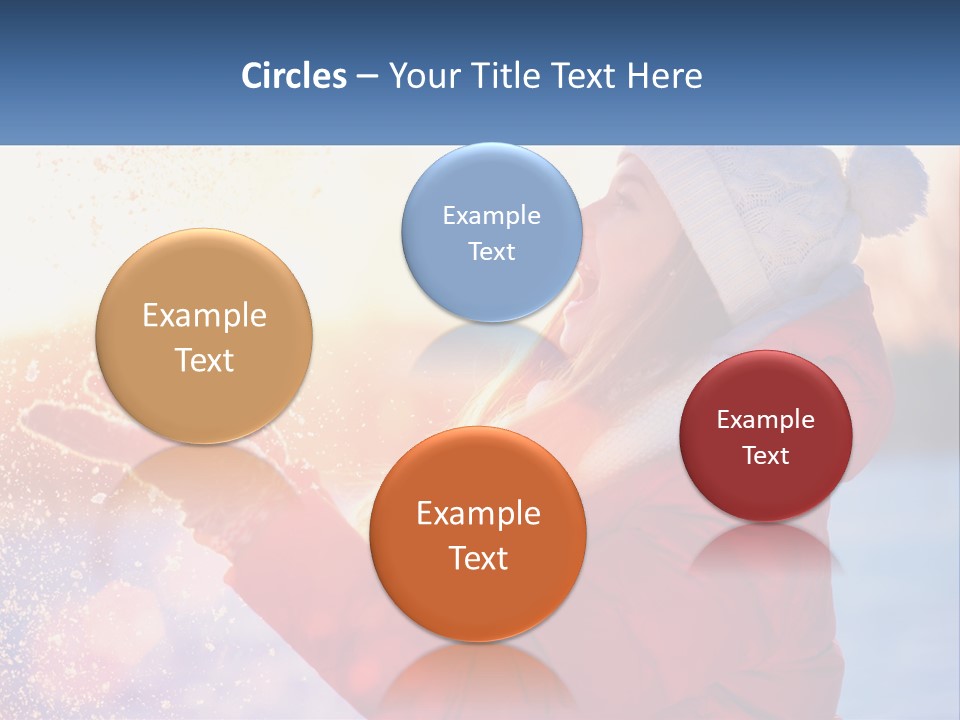 Circles – Your Title Text Here

Example Text

Example Text

Example Text

Example Text